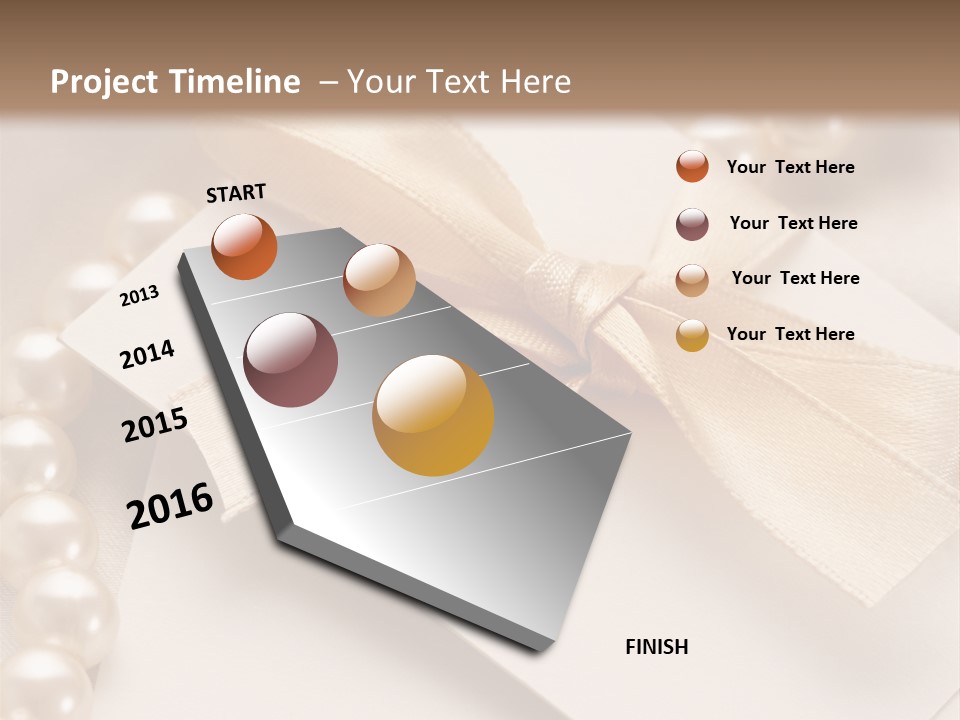 Project Timeline – Your Text Here

START

2013

2014

2015

2016

FINISH

Your Text Here

Your Text Here

Your Text Here

Your Text Here